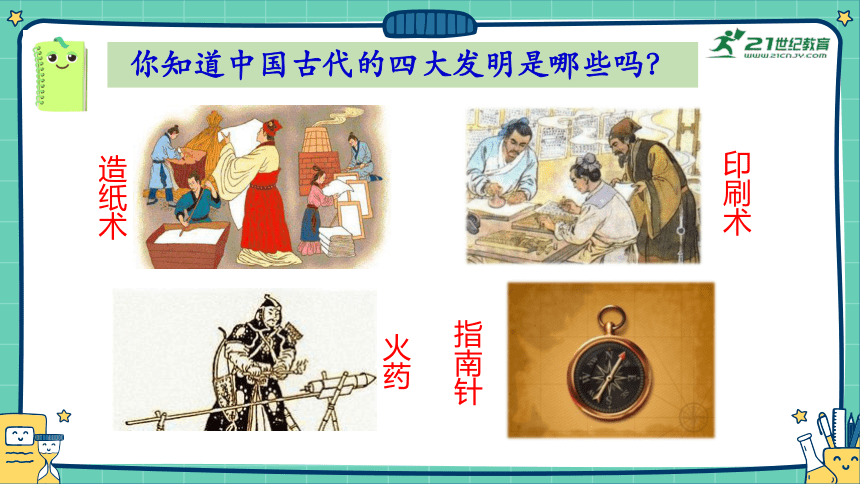 你知道中国古代的四大发明是哪些吗？

21世纪教育
www.21cnjy.com

造纸术

印刷术

火药

指南针